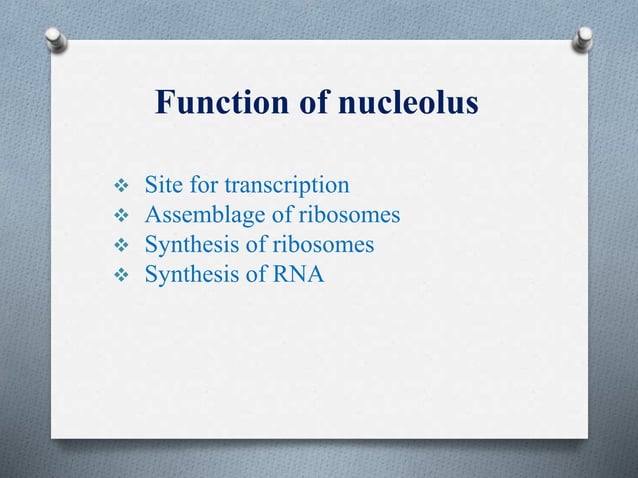 Function of nucleolus

❖ Site for transcription
❖ Assemblage of ribosomes
❖ Synthesis of ribosomes
❖ Synthesis of RNA